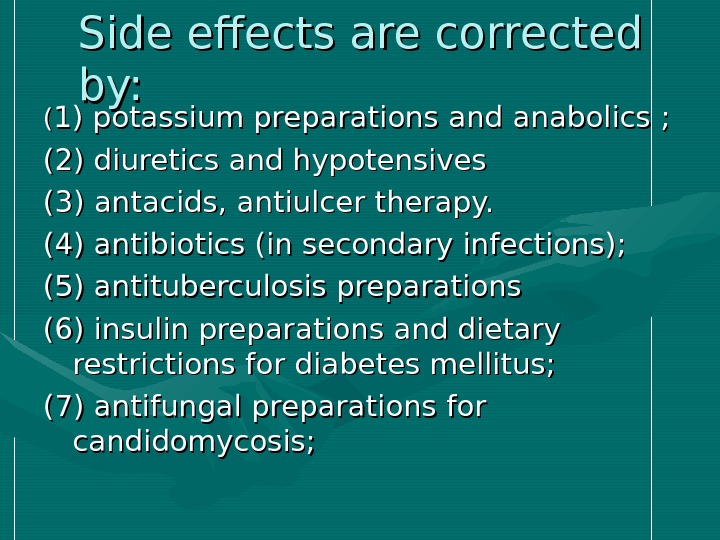 Side effects are corrected by:

(1) potassium preparations and anabolics ;

(2) diuretics and hypotensives

(3) antacids, antiulcer therapy.

(4) antibiotics (in secondary infections);

(5) antituberculosis preparations

(6) insulin preparations and dietary restrictions for diabetes mellitus;

(7) antifungal preparations for candidomycosis;